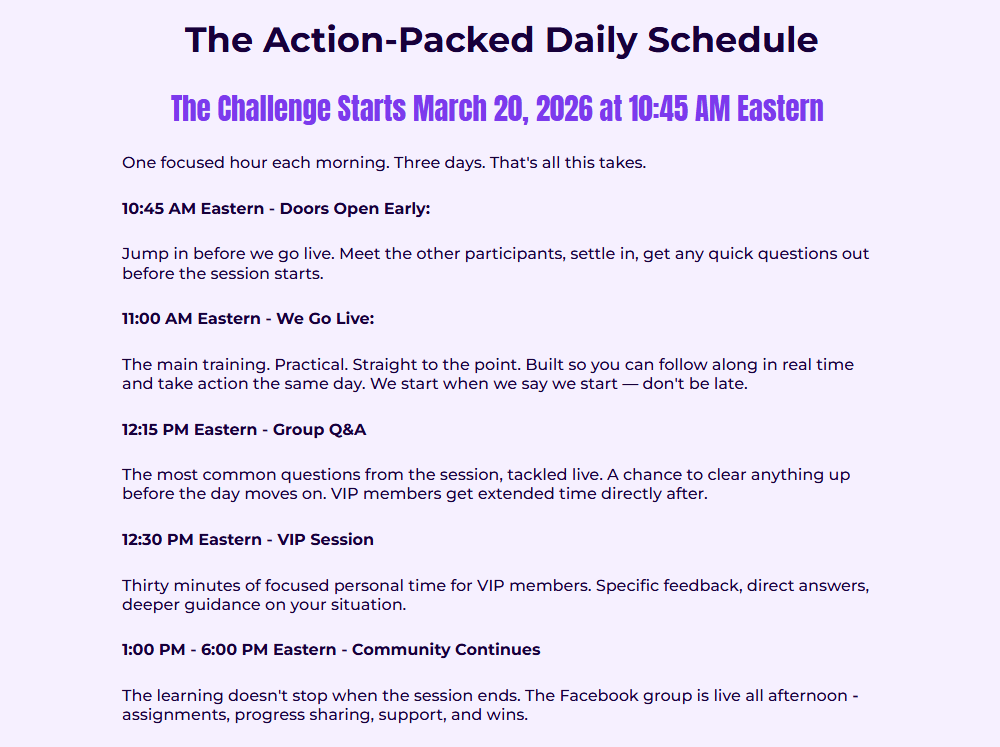 The Action-Packed Daily Schedule

The Challenge Starts March 20, 2026 at 10:45 AM Eastern

One focused hour each morning. Three days. That's all this takes.

10:45 AM Eastern - Doors Open Early:

Jump in before we go live. Meet the other participants, settle in, get any quick questions out before the session starts.

11:00 AM Eastern - We Go Live:

The main training. Practical. Straight to the point. Built so you can follow along in real time and take action the same day. We start when we say we start — don't be late.

12:15 PM Eastern - Group Q&A

The most common questions from the session, tackled live. A chance to clear anything up before the day moves on. VIP members get extended time directly after.

12:30 PM Eastern - VIP Session

Thirty minutes of focused personal time for VIP members. Specific feedback, direct answers, deeper guidance on your situation.

1:00 PM - 6:00 PM Eastern - Community Continues

The learning doesn't stop when the session ends. The Facebook group is live all afternoon - assignments, progress sharing, support, and wins.